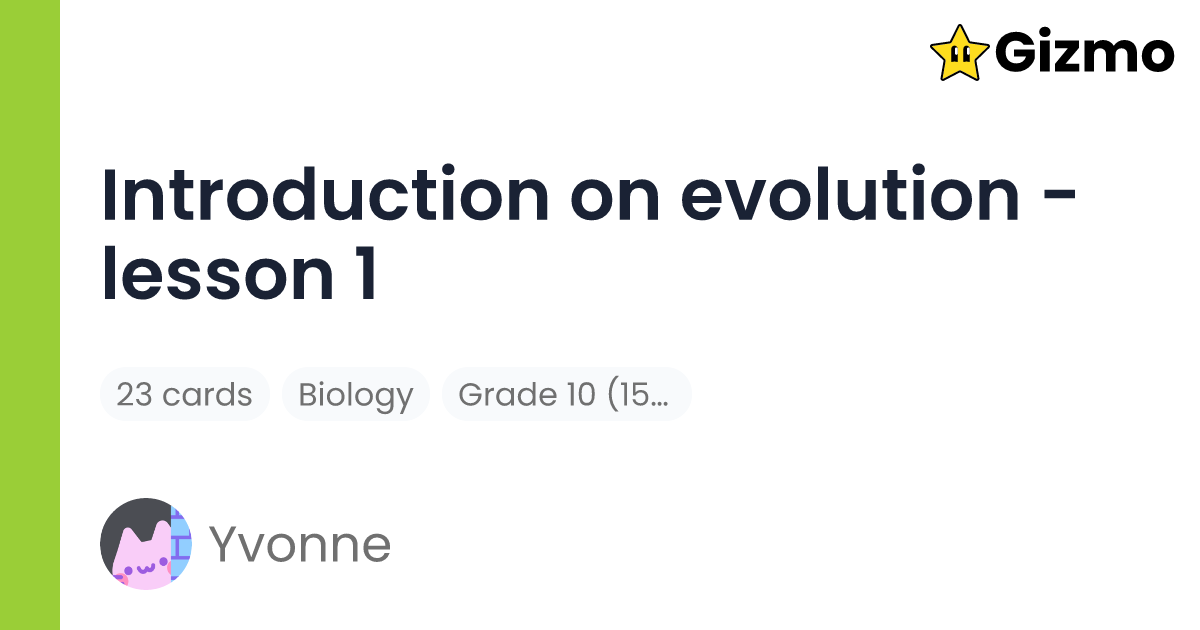 Gizmo

Introduction on evolution - lesson 1

23 cards
Biology
Grade 10 (15…

Yvonne